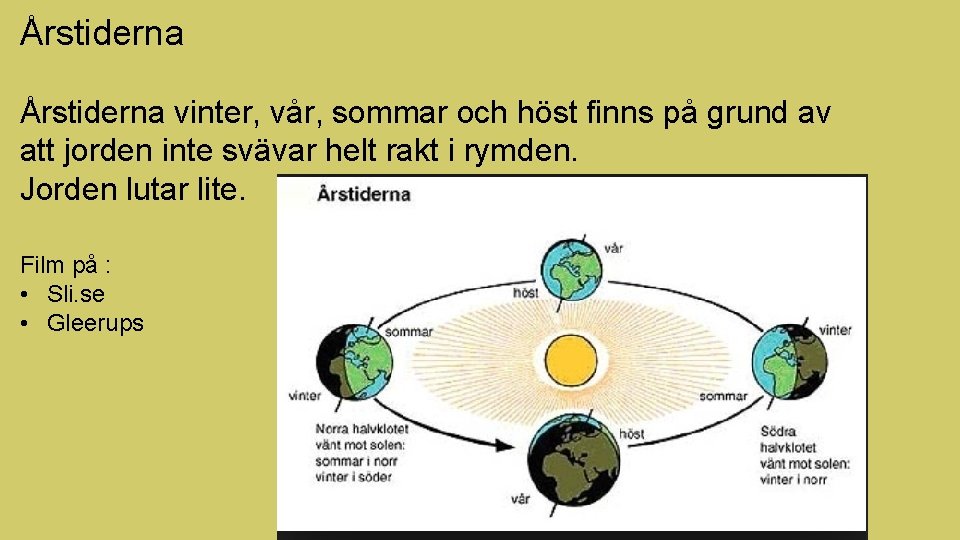 Årstiderna

Årstiderna vinter, vår, sommar och höst finns på grund av att jorden inte svävar helt rakt i rymden.
Jorden lutar lite.

Film på :
• Sli.se
• Gleerups

Årstiderna

vår
höst
sommar
vinter
vinter
sommar
höst
vår

Norra halvklotet vänt mot solen: sommar i norr vinter i söder

Södra halvklotet vänt mot solen: vinter i norr